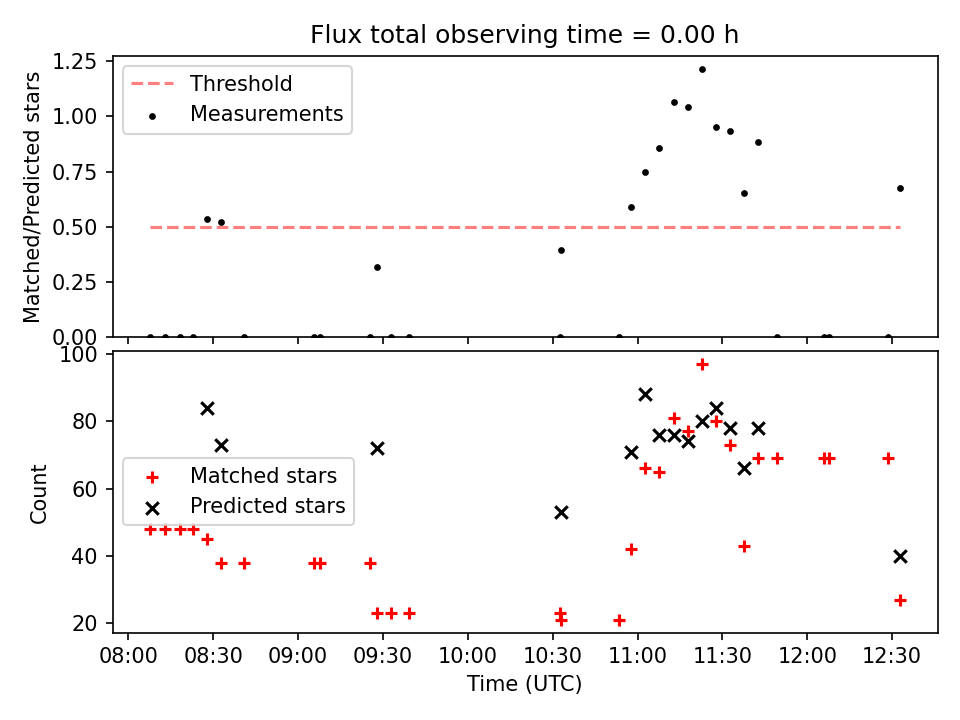 Flux total observing time = 0.00 h

Matched/Predicted stars

1.25
1.00
0.75
0.50
0.25
0.00

Threshold
Measurements

Count

100
80
60
40
20

Matched stars
Predicted stars

08:00 08:30 09:00 09:30 10:00 10:30 11:00 11:30 12:00 12:30

Time (UTC)